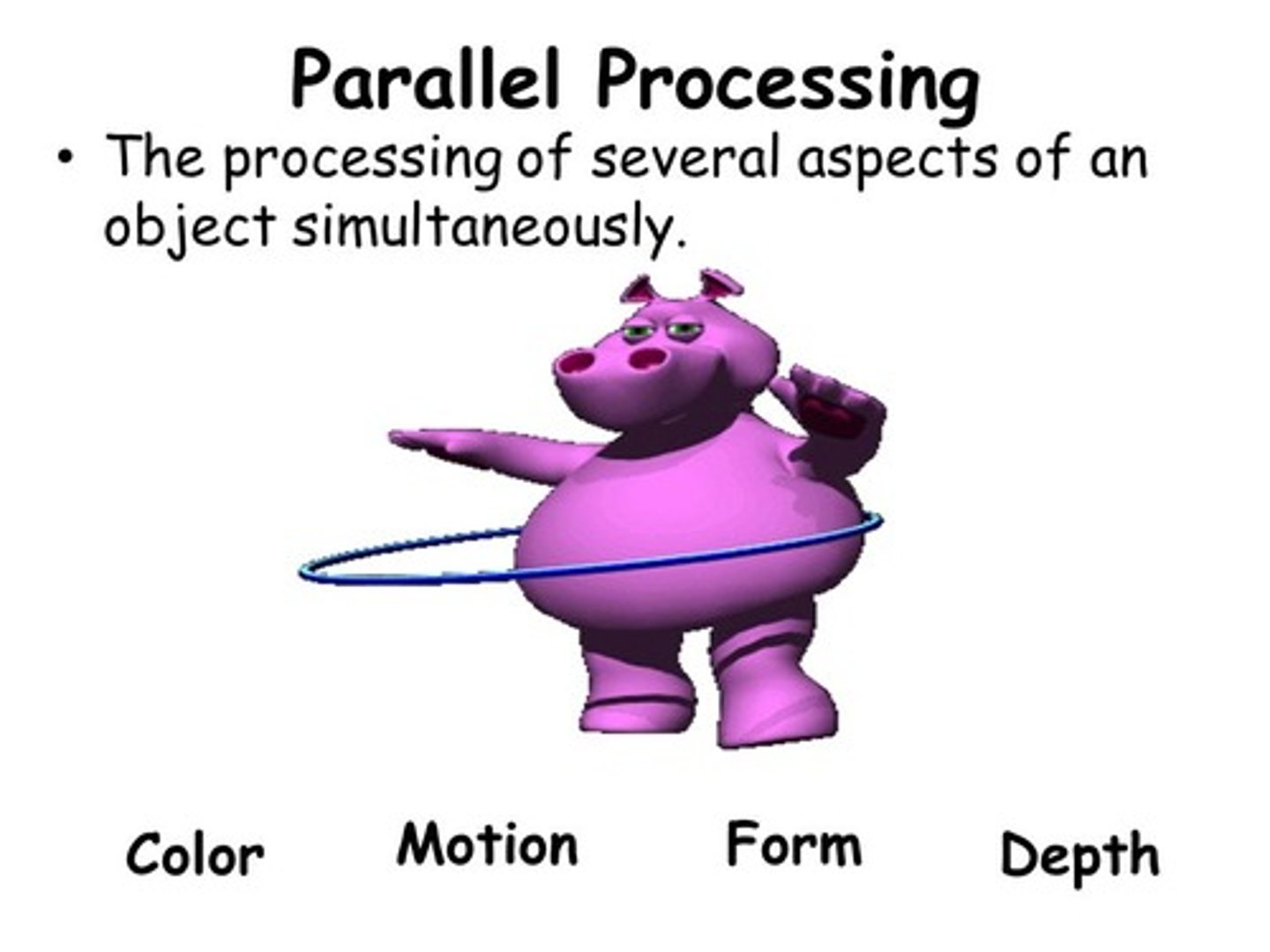 Parallel Processing

• The processing of several aspects of an object simultaneously.

Color Motion Form Depth